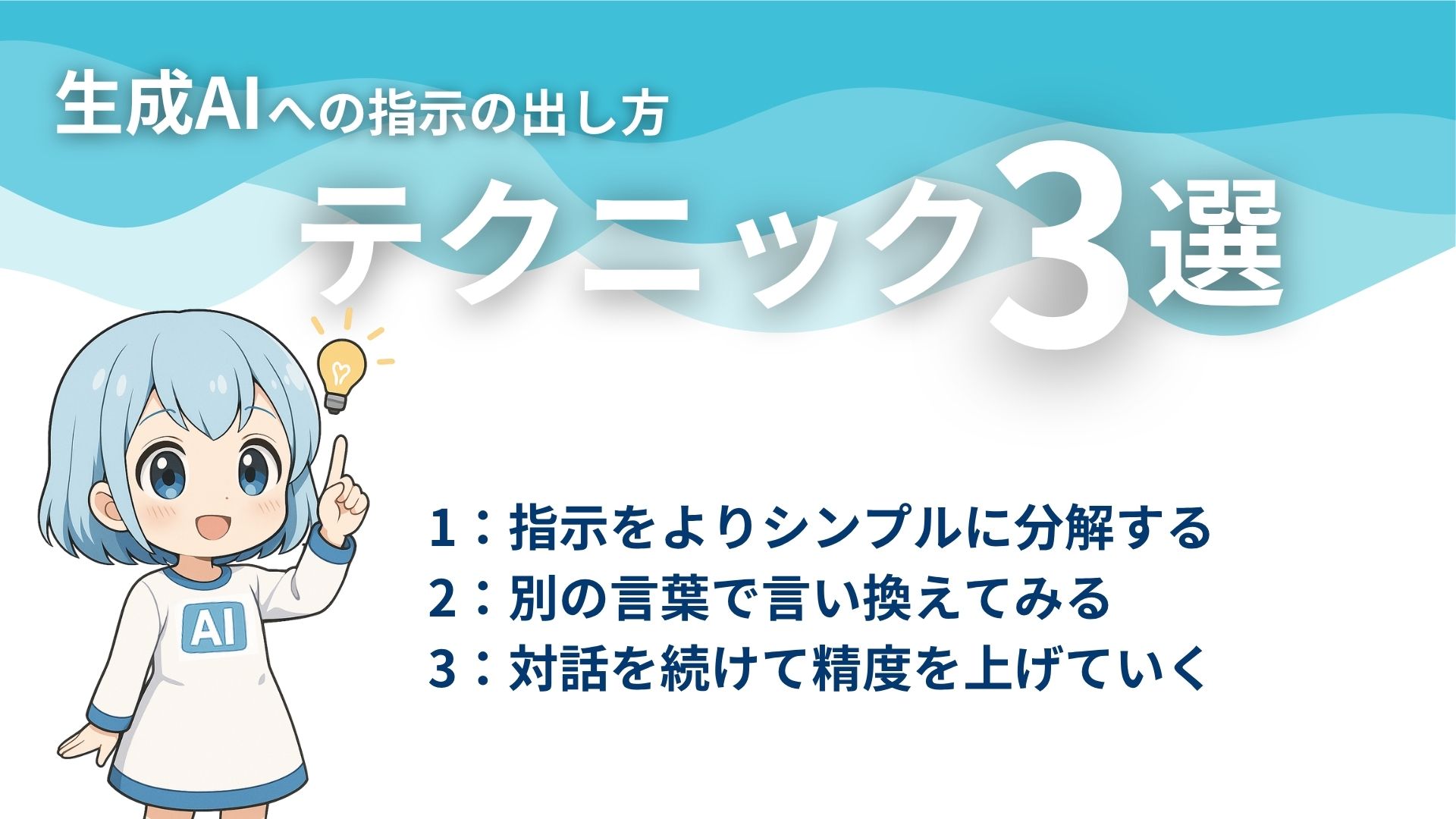 生成AIへの指示の出し方

テクニック3選

AI

1：指示をよりシンプルに分解する
2：別の言葉で言い換えてみる
3：対話を続けて精度を上げていく